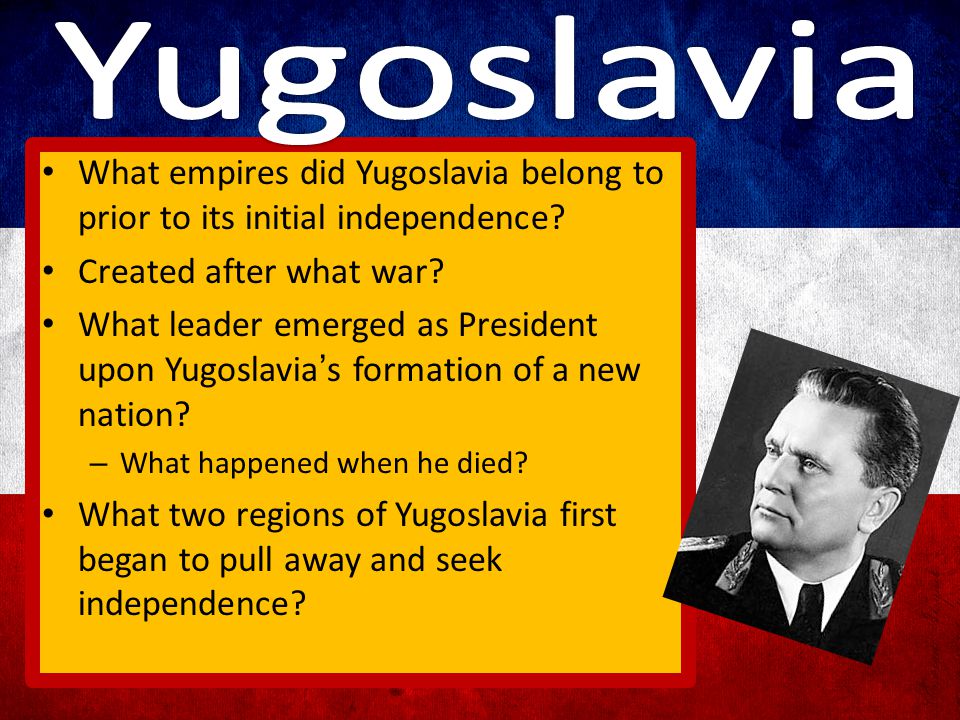 Yugoslavia

• What empires did Yugoslavia belong to prior to its initial independence?
• Created after what war?
• What leader emerged as President upon Yugoslavia's formation of a new nation?
 – What happened when he died?
• What two regions of Yugoslavia first began to pull away and seek independence?